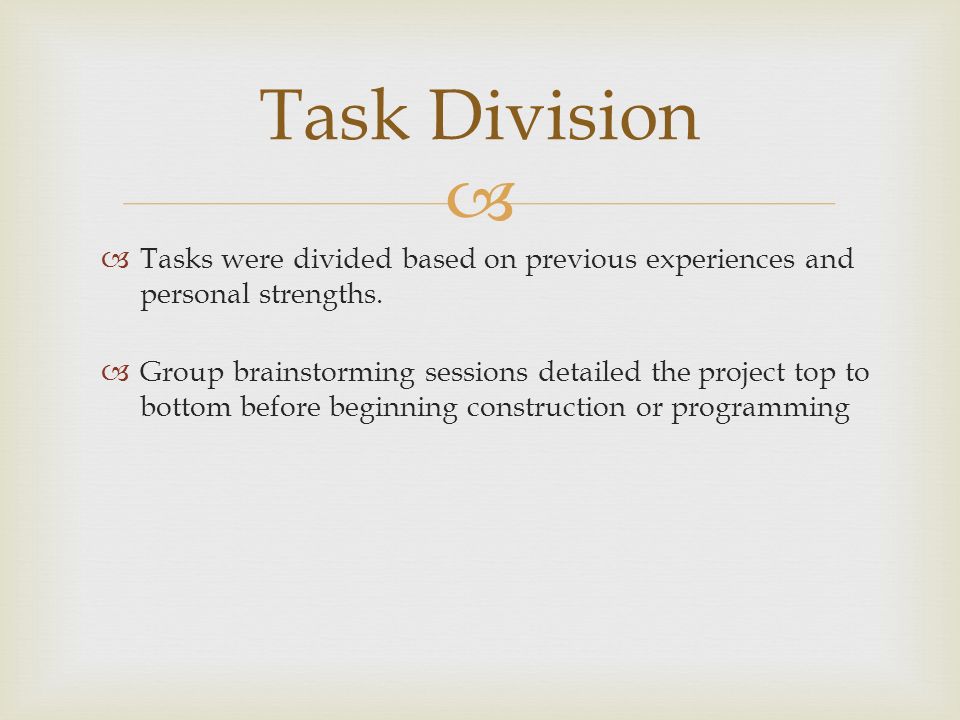 Task Division

Tasks were divided based on previous experiences and personal strengths.

Group brainstorming sessions detailed the project top to bottom before beginning construction or programming